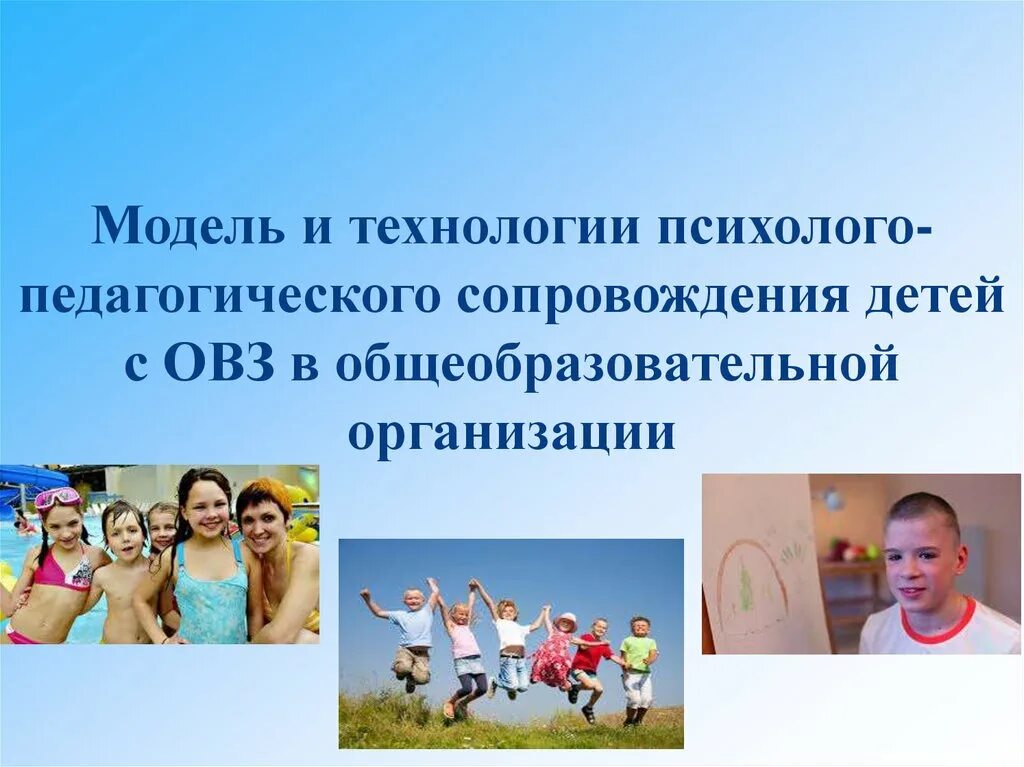 Модель и технологии психолого-педагогического сопровождения детей с ОВЗ в общеобразовательной организации